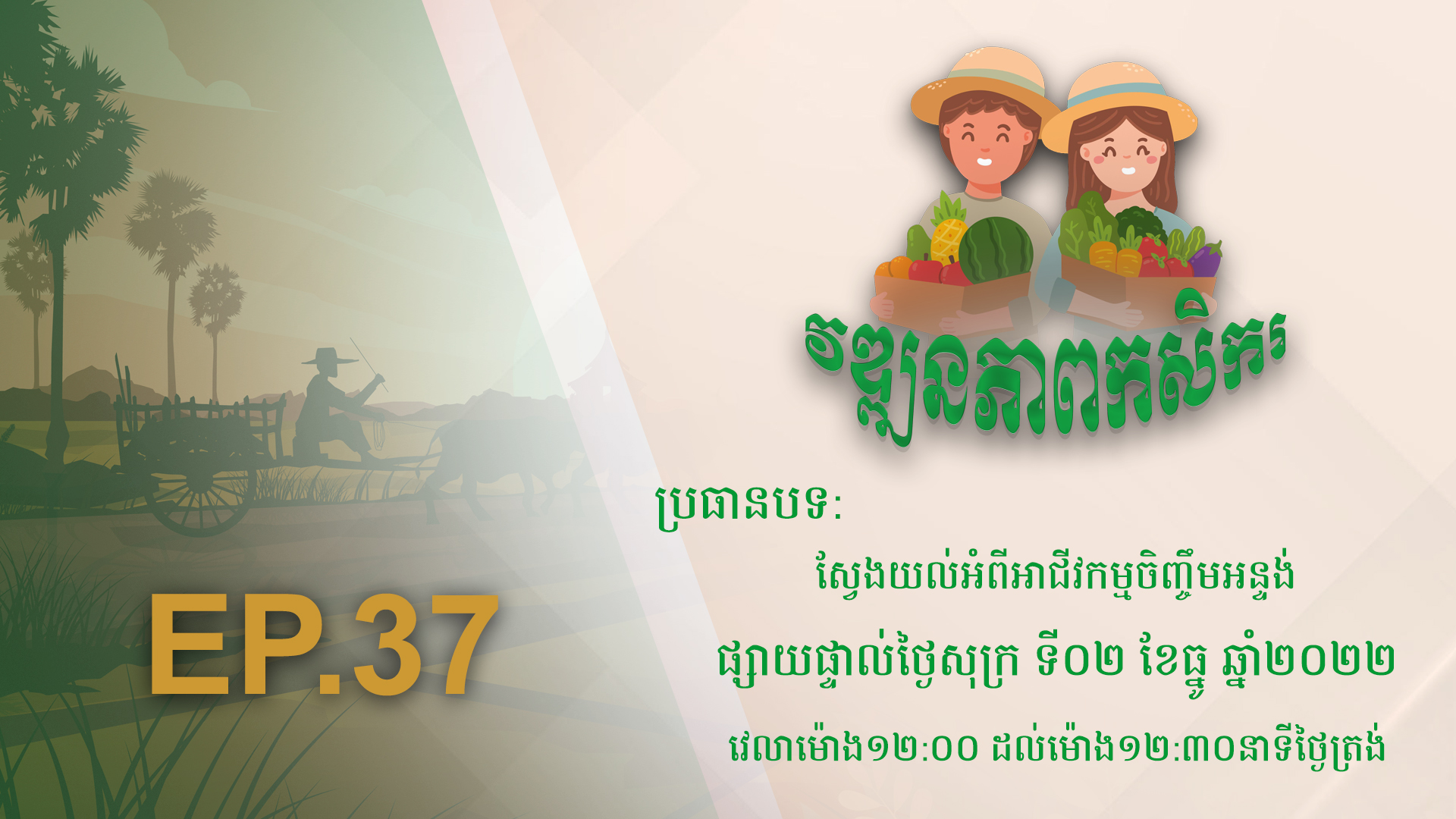 ទស្សនភាពកសិករ

ប្រធានបទ:

ស្វែងយល់អំពីអាជីវកម្មចិញ្ចឹមអន្ទង់

ផ្សាយផ្ទាល់ថ្ងៃសុក្រ ទី០២ ខែធ្នូ ឆ្នាំ២០២២

វេលាម៉ោង១២:០០ ដល់ម៉ោង១២:៣០នាទីថ្ងៃត្រង់

EP.37